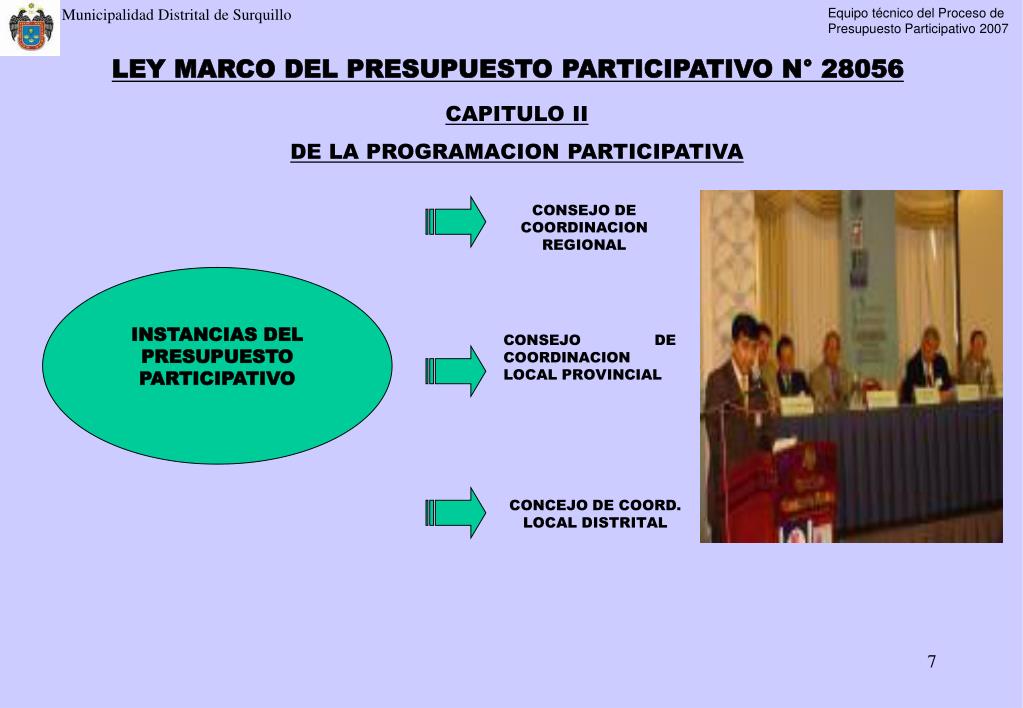 Municipalidad Distrital de Surquillo

Equipo técnico del Proceso de Presupuesto Participativo 2007

LEY MARCO DEL PRESUPUESTO PARTICIPATIVO N° 28056

CAPITULO II

DE LA PROGRAMACION PARTICIPATIVA

INSTANCIAS DEL PRESUPUESTO PARTICIPATIVO

CONSEJO DE COORDINACION REGIONAL

CONSEJO DE COORDINACION LOCAL PROVINCIAL

CONCEJO DE COORD. LOCAL DISTRITAL

7